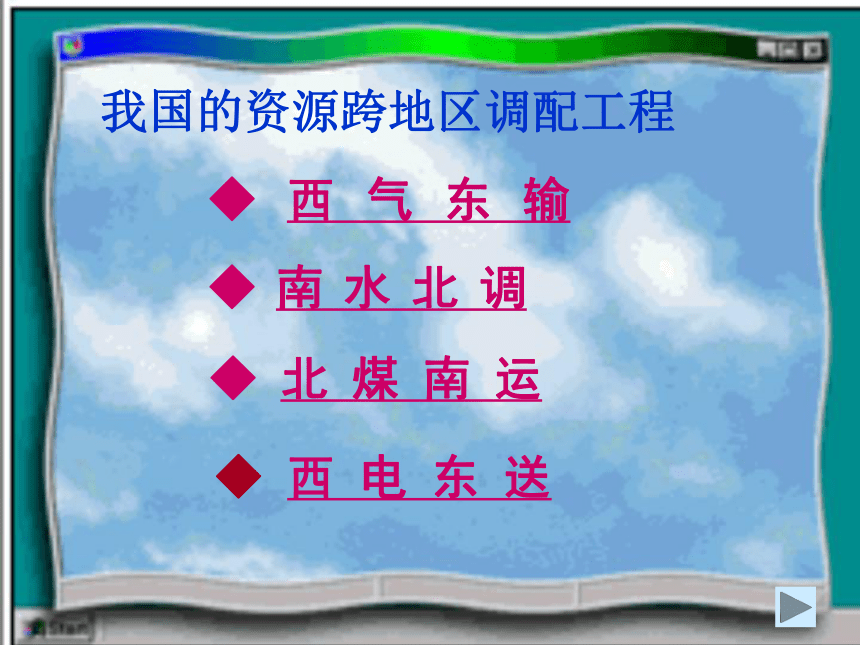 我国的资源跨地区调配工程

◆ 西 气 东 输

◆ 南 水 北 调

◆ 北 煤 南 运

◆ 西 电 东 送

Start